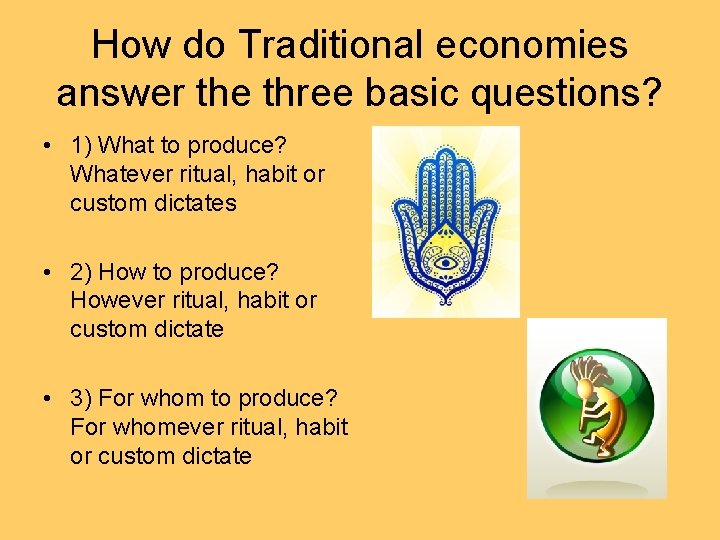 How do Traditional economies answer the three basic questions?

• 1) What to produce? Whatever ritual, habit or custom dictates

• 2) How to produce? However ritual, habit or custom dictate

• 3) For whom to produce? For whomever ritual, habit or custom dictate